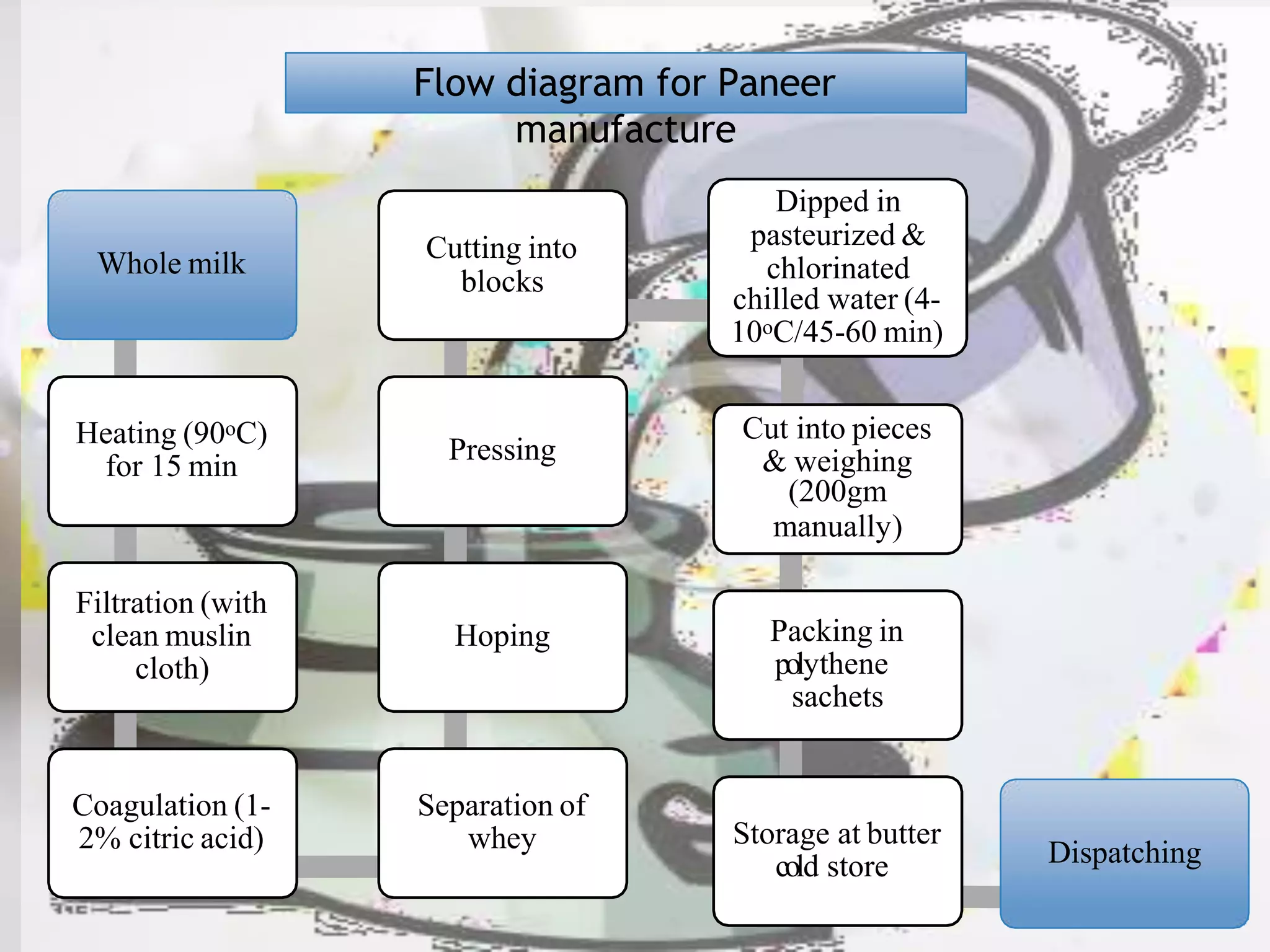 Flow diagram for Paneer manufacture

Whole milk

Heating (90ºC) for 15 min

Filtration (with clean muslin cloth)

Coagulation (1-2% citric acid)

Separation of whey

Hoping

Pressing

Cutting into blocks

Dipped in pasteurized & chlorinated chilled water (4-10ºC/45-60 min)

Cut into pieces & weighing (200gm manually)

Packing in polythene sachets

Storage at butter cold store

Dispatching